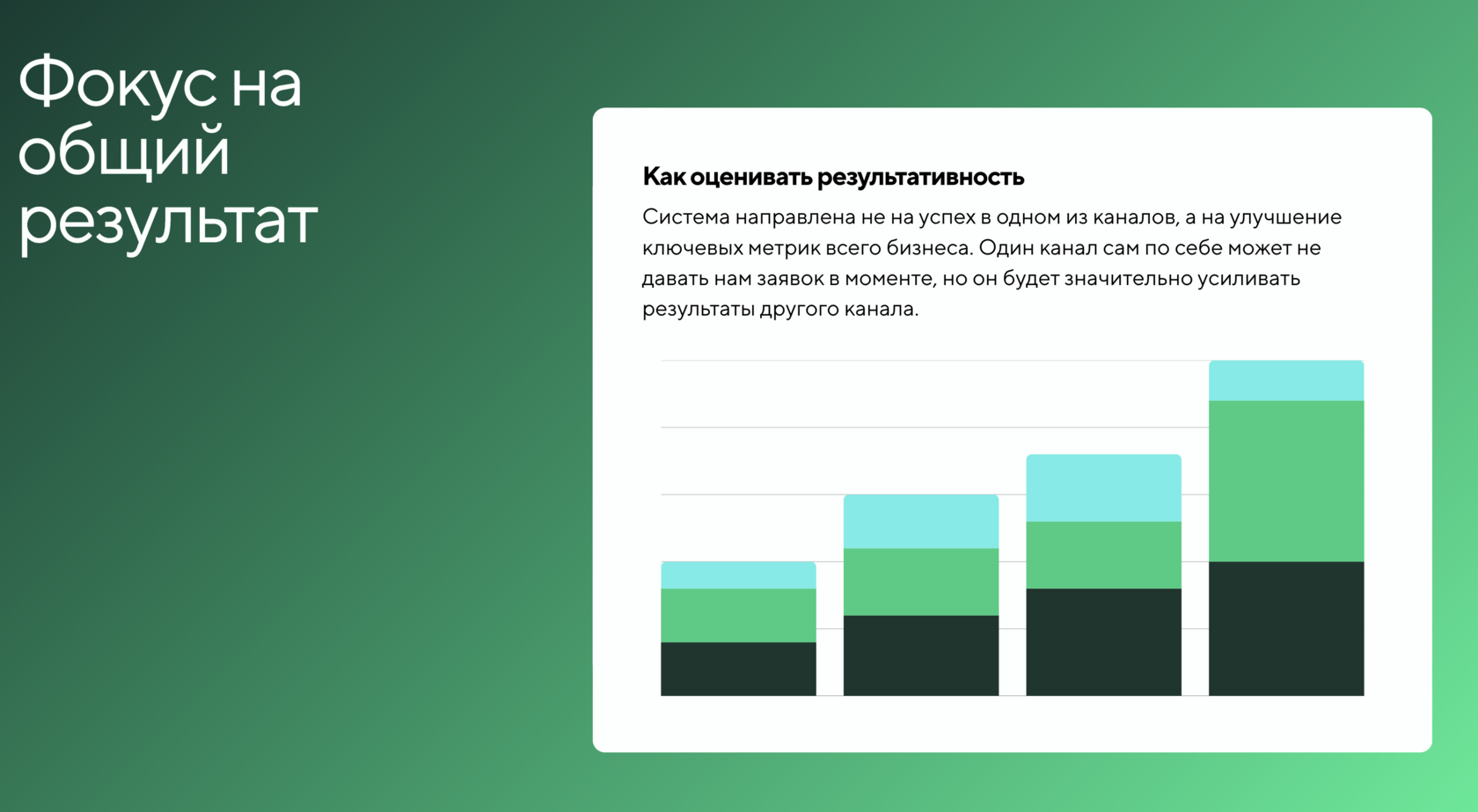 Фокус на общий результат

Как оценивать результативность

Система направлена не на успех в одном из каналов, а на улучшение ключевых метрик всего бизнеса. Один канал сам по себе может не давать нам заявок в моменте, но он будет значительно усиливать результаты другого канала.